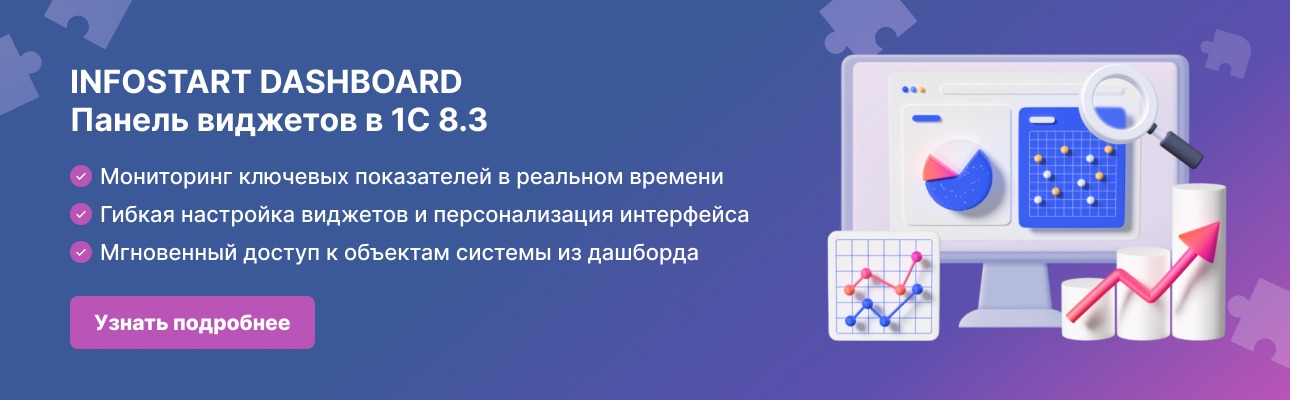 INFOSTART DASHBOARD
Панель виджетов в 1С 8.3

Мониторинг ключевых показателей в реальном времени
Гибкая настройка виджетов и персонализация интерфейса
Мгновенный доступ к объектам системы из дашборда

Узнать подробнее